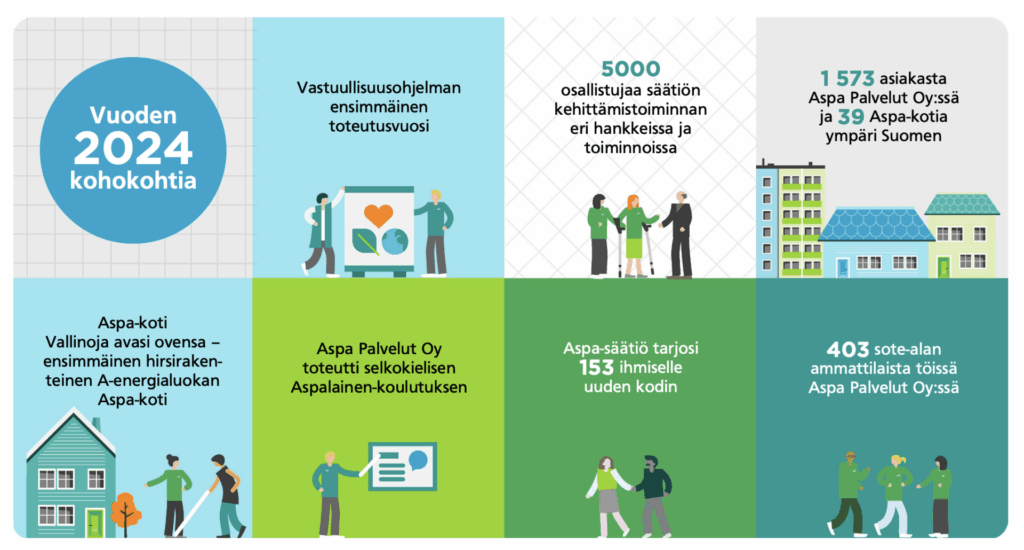 Vuoden 2024 kohokohtia

Vastuullisuusohjelman ensimmäinen toteutusvuosi

5000 osallistujaa säätiön kehittämistoiminnan eri hankkeissa ja toiminnoissa

1 573 asiakasta Aspa Palvelut Oy:ssä ja 39 Aspa-kotia ympäri Suomen

Aspa-koti Vallinoja avasi ovensa – ensimmäinen hirsirakenteinen A-energialuokan Aspa-koti

Aspa Palvelut Oy toteutti selkokielisen Aspalainen-koulutuksen

Aspa-säätiö tarjosi 153 ihmiselle uuden kodin

403 sote-alan ammattilaista töissä Aspa Palvelut Oy:ssä